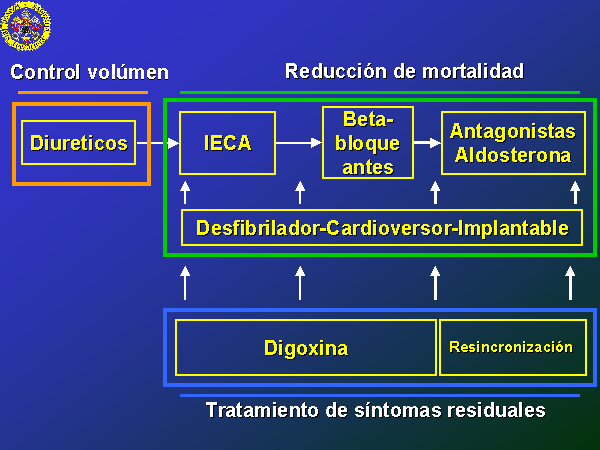 Control volúmen

Reducción de mortalidad

Diureticos

IECA

Beta-bloqueantes

Antagonistas Aldosterona

Desfibrilador-Cardioversor-Implantable

Digoxina

Resincronización

Tratamiento de síntomas residuales